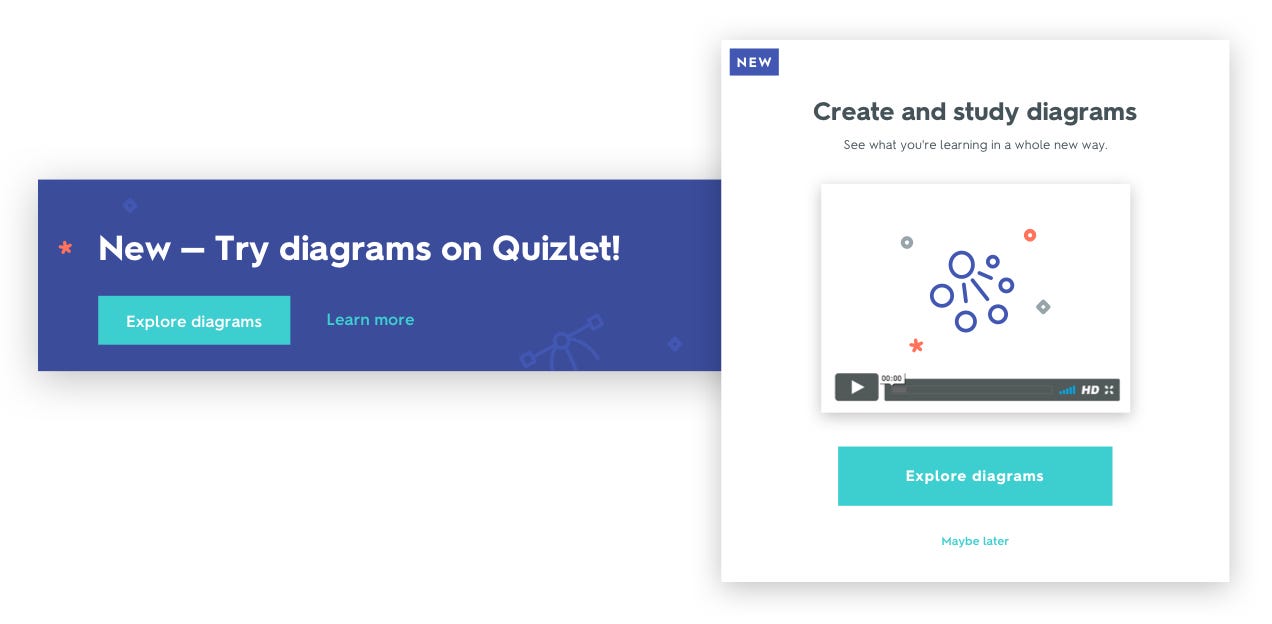 New — Try diagrams on Quizlet!

Explore diagrams

Learn more

NEW

Create and study diagrams

See what you're learning in a whole new way.

00:00

HD

Explore diagrams

Maybe later